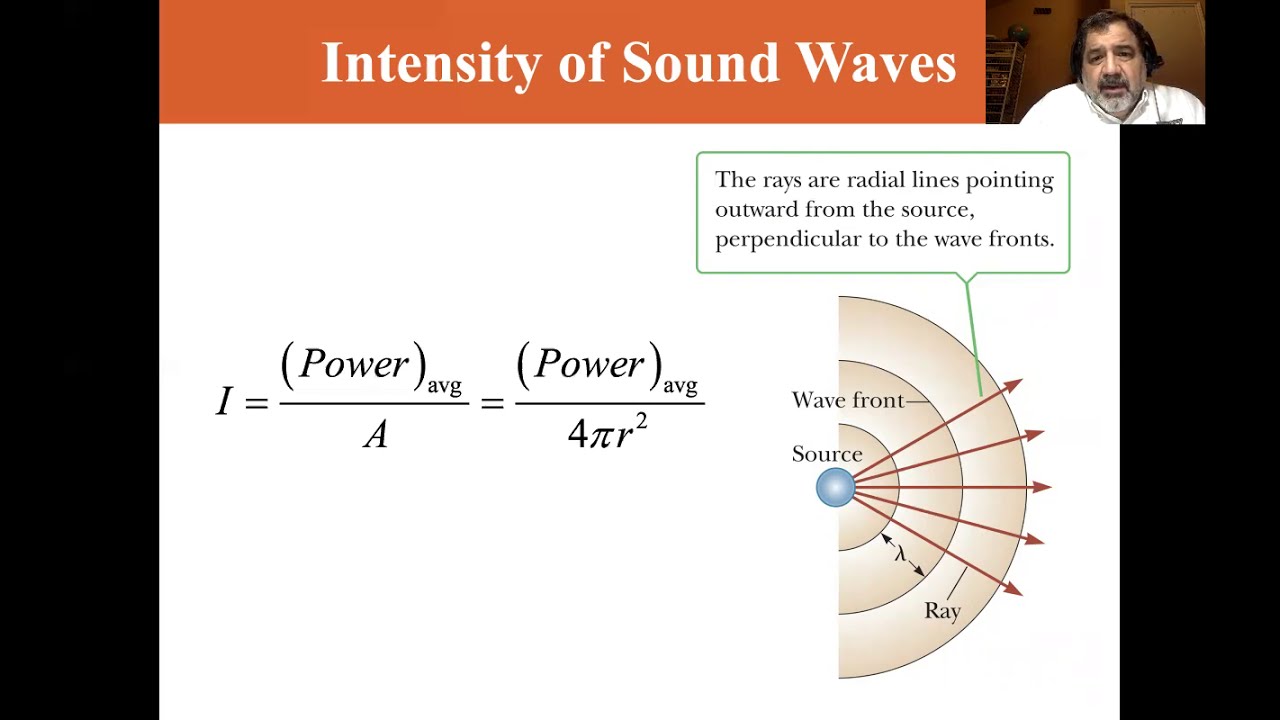 Intensity of Sound Waves

The rays are radial lines pointing outward from the source, perpendicular to the wave fronts.

$I = \frac{(Power)_{avg}}{A} = \frac{(Power)_{avg}}{4\pi r^2}$

Wave front

Source

$\lambda$

Ray